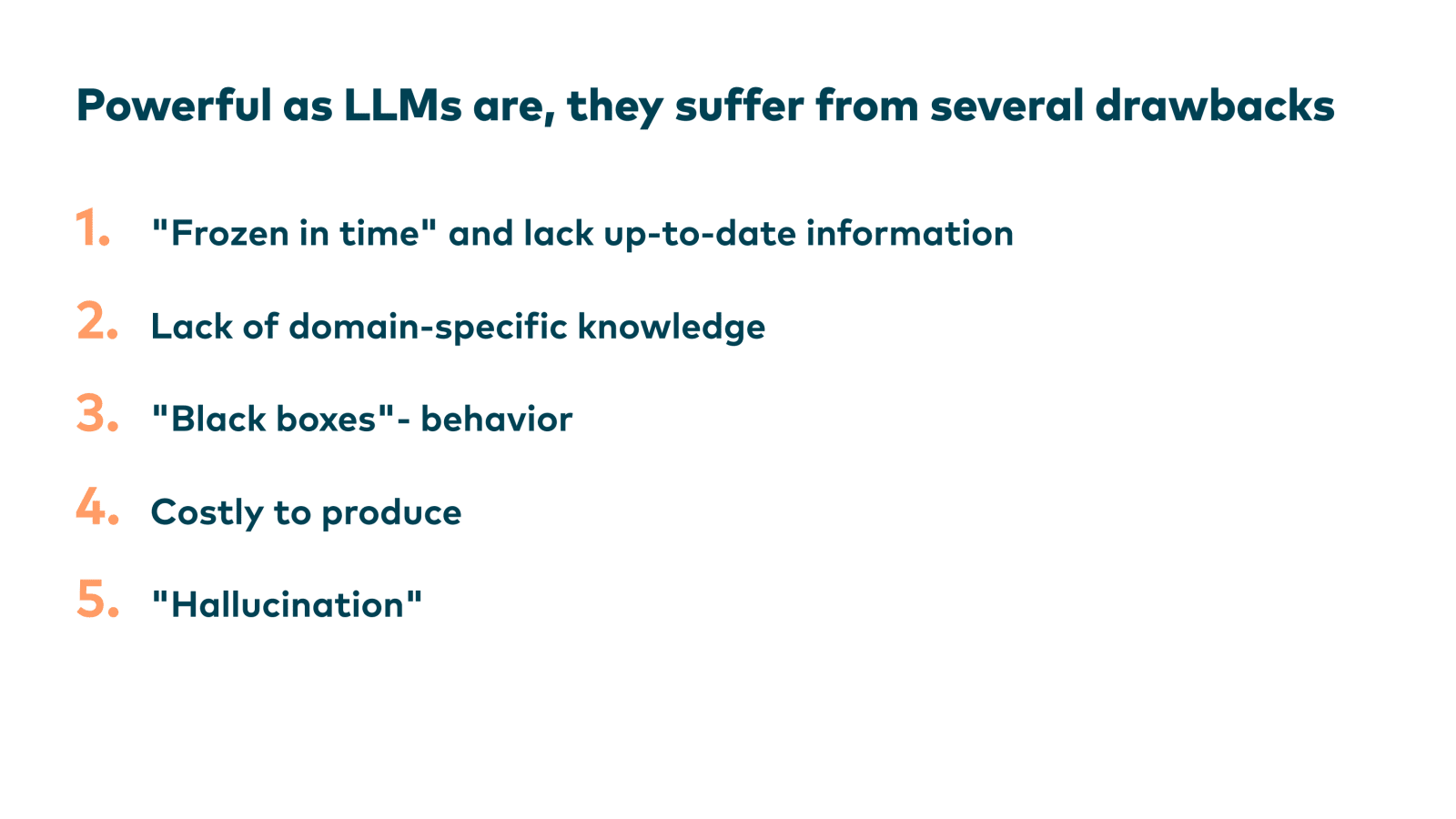 Powerful as LLMs are, they suffer from several drawbacks

1. "Frozen in time" and lack up-to-date information

2. Lack of domain-specific knowledge

3. "Black boxes"- behavior

4. Costly to produce

5. "Hallucination"